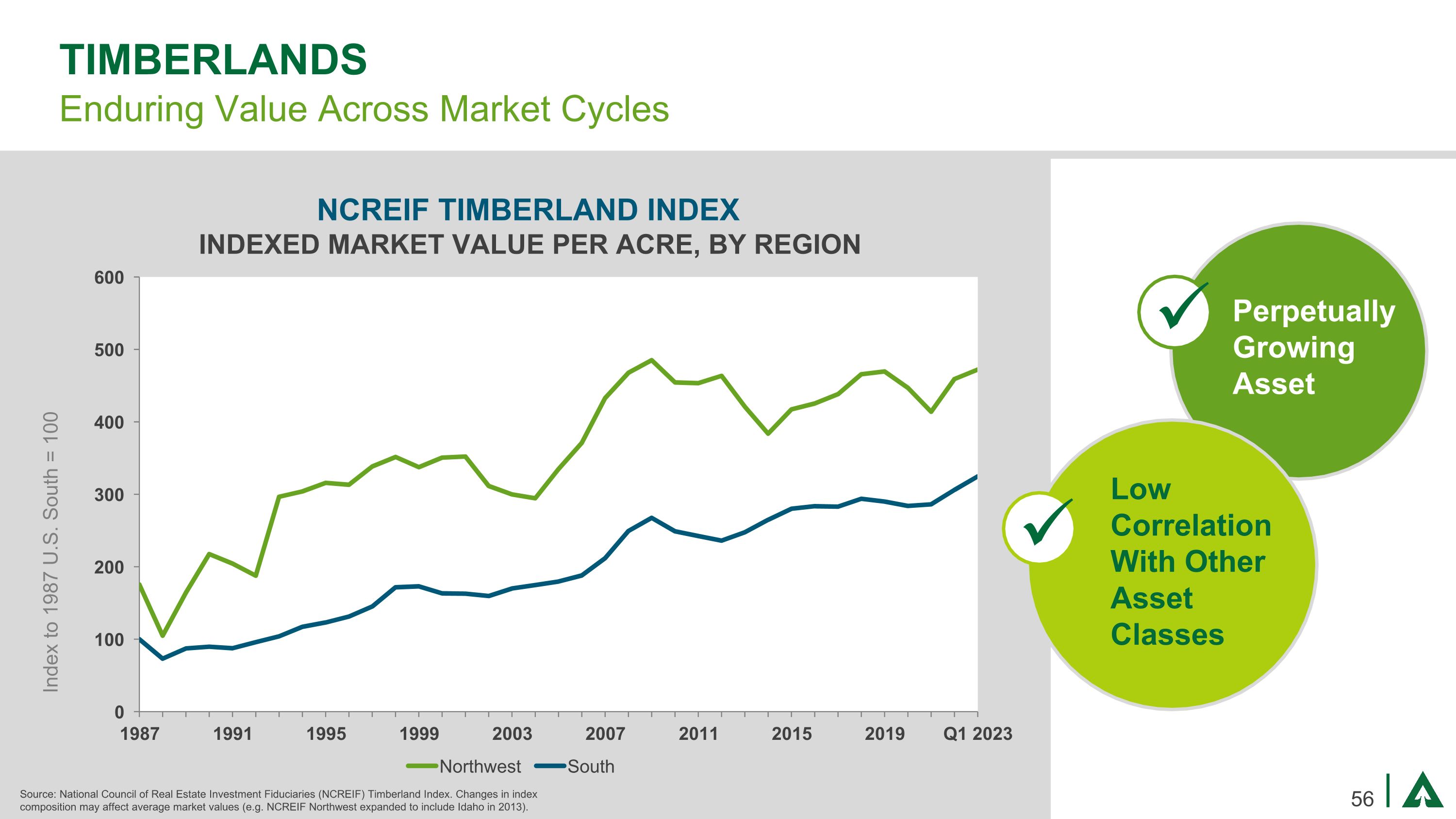 TIMBERLANDS
Enduring Value Across Market Cycles

NCREIF TIMBERLAND INDEX
INDEXED MARKET VALUE PER ACRE, BY REGION

Index to 1987 U.S. South = 100

600
500
400
300
200
100
0

1987 1991 1995 1999 2003 2007 2011 2015 2019 Q1 2023

Northwest South

Perpetually Growing Asset

Low Correlation With Other Asset Classes

Source: National Council of Real Estate Investment Fiduciaries (NCREIF) Timberland Index. Changes in index composition may affect average market values (e.g. NCREIF Northwest expanded to include Idaho in 2013).

56